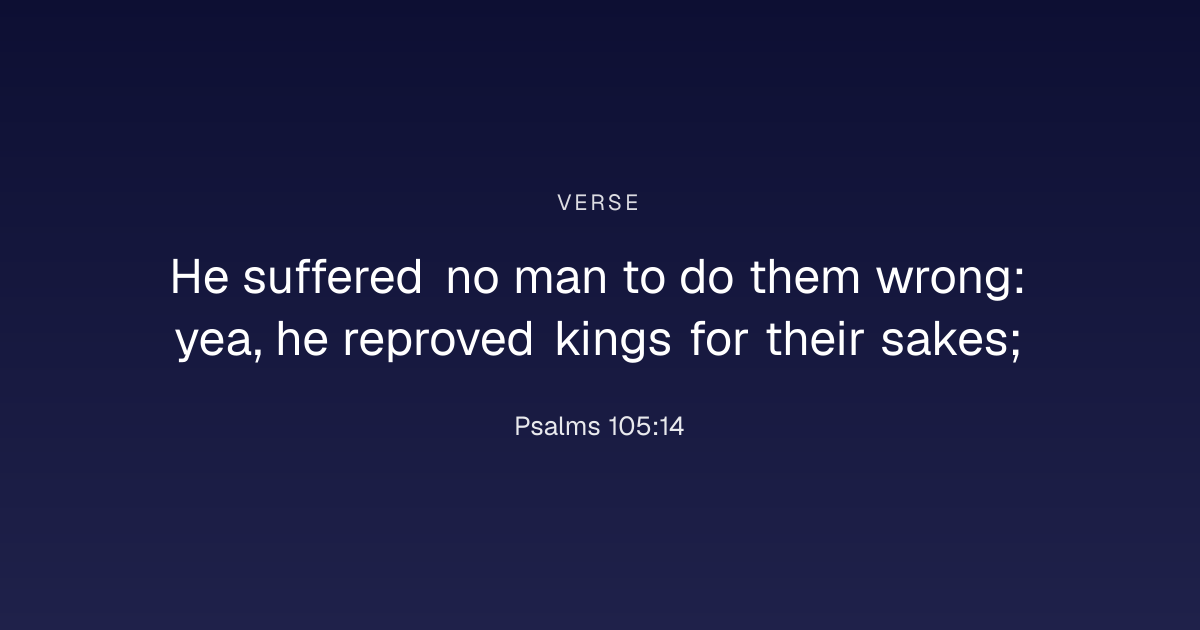 VERSE

He suffered no man to do them wrong: yea, he reproved kings for their sakes;

Psalms 105:14